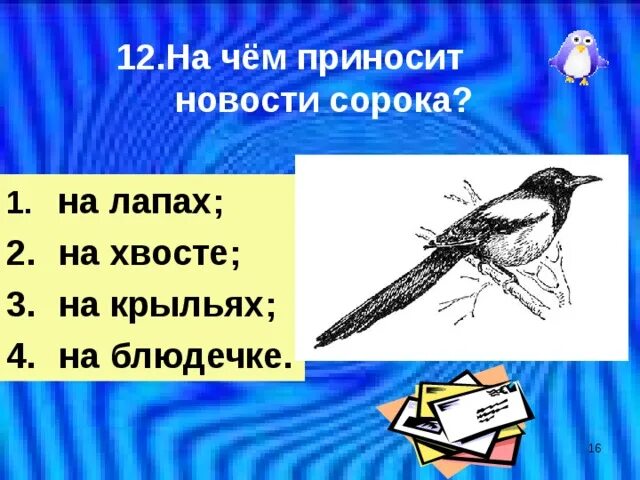 12.На чём приносит новости сорока?

1. на лапах;
2. на хвосте;
3. на крыльях;
4. на блюдечке.

16